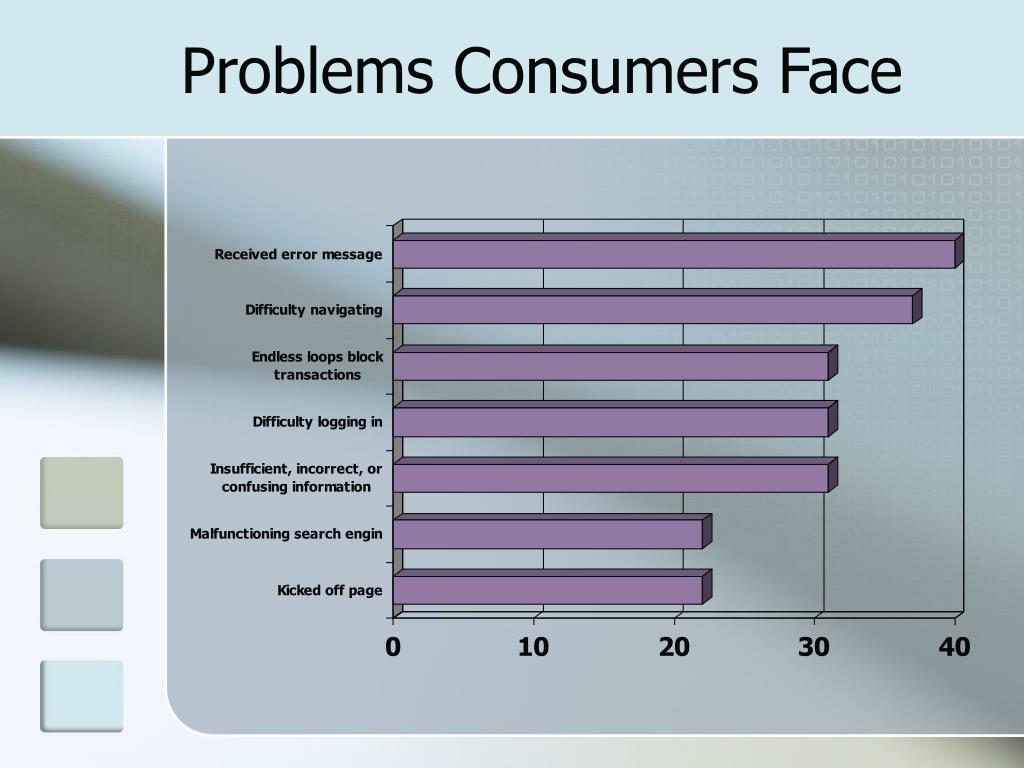 Problems Consumers Face

Received error message
Difficulty navigating
Endless loops block transactions
Difficulty logging in
Insufficient, incorrect, or confusing information
Malfunctioning search engin
Kicked off page

0
10
20
30
40